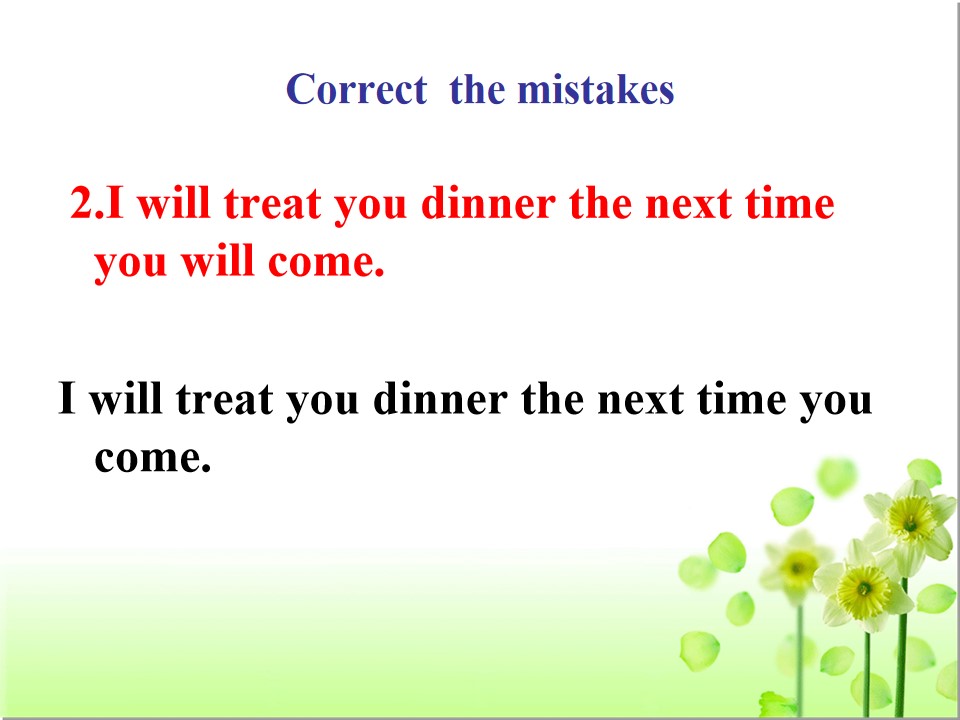 Correct the mistakes

2.I will treat you dinner the next time you will come.

I will treat you dinner the next time you come.